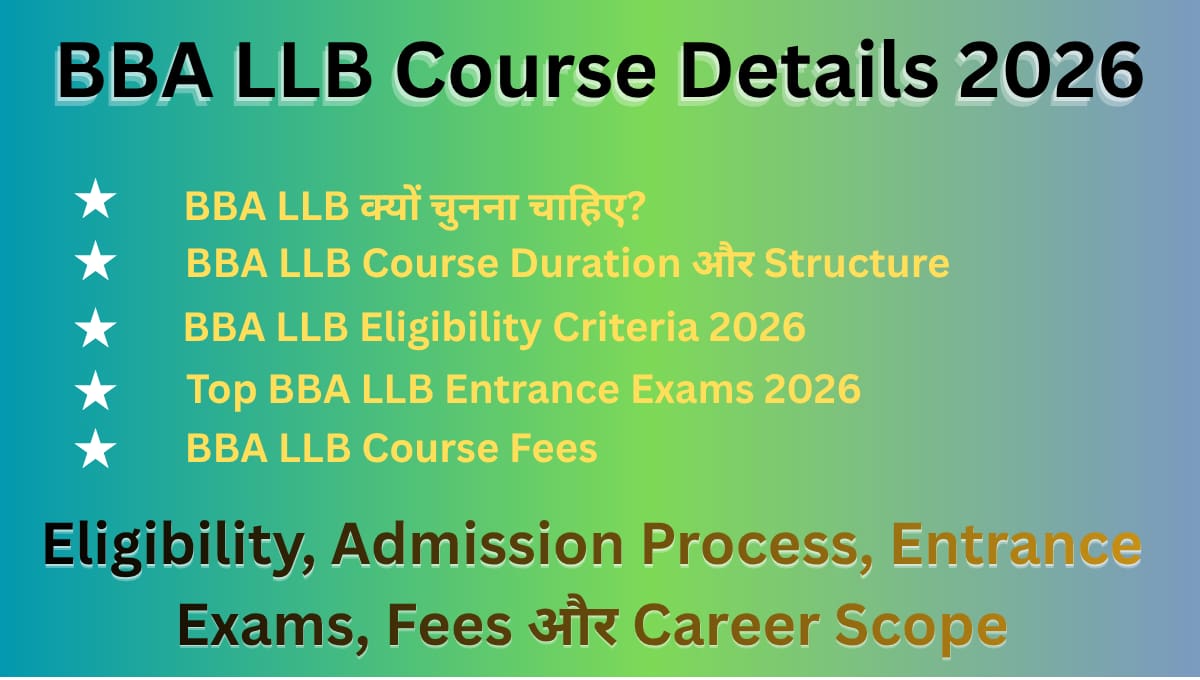 BBA LLB Course Details 2026

★ BBA LLB क्यों चुनना चाहिए?
★ BBA LLB Course Duration और Structure
★ BBA LLB Eligibility Criteria 2026
★ Top BBA LLB Entrance Exams 2026
★ BBA LLB Course Fees

Eligibility, Admission Process, Entrance Exams, Fees और Career Scope